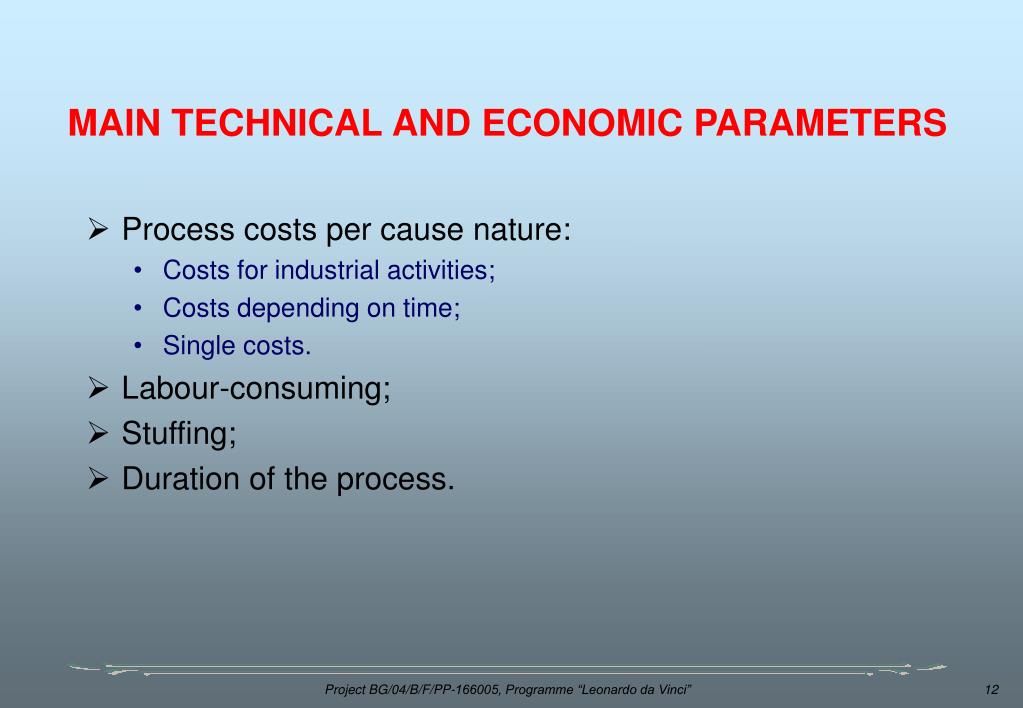 MAIN TECHNICAL AND ECONOMIC PARAMETERS

➢ Process costs per cause nature:
• Costs for industrial activities;
• Costs depending on time;
• Single costs.
➢ Labour-consuming;
➢ Stuffing;
➢ Duration of the process.

Project BG/04/B/F/PP-166005, Programme “Leonardo da Vinci”

12